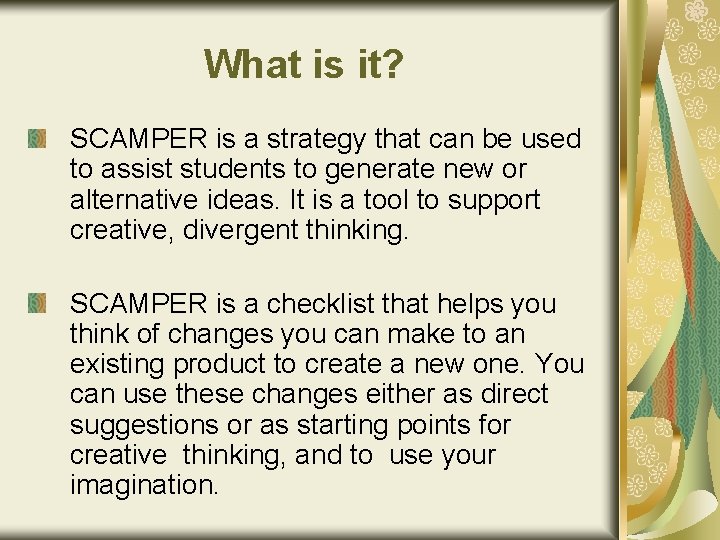 What is it?

SCAMPER is a strategy that can be used to assist students to generate new or alternative ideas. It is a tool to support creative, divergent thinking.

SCAMPER is a checklist that helps you think of changes you can make to an existing product to create a new one. You can use these changes either as direct suggestions or as starting points for creative thinking, and to use your imagination.